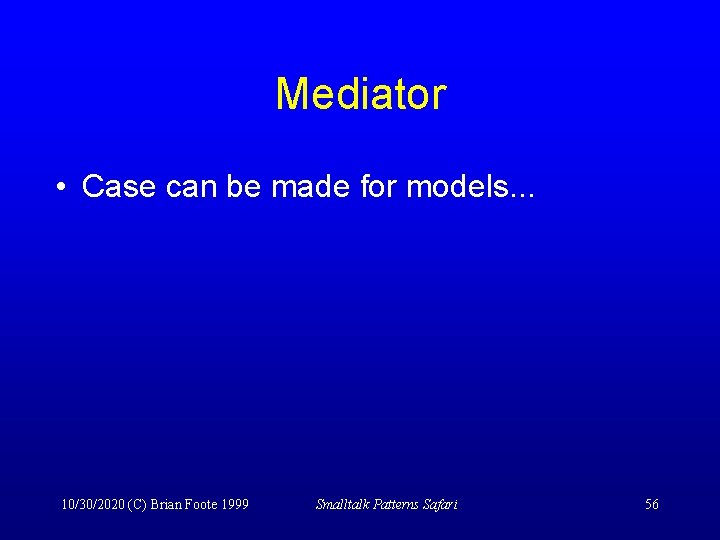 Mediator

• Case can be made for models...

10/30/2020 (C) Brian Foote 1999

Smalltalk Patterns Safari

56